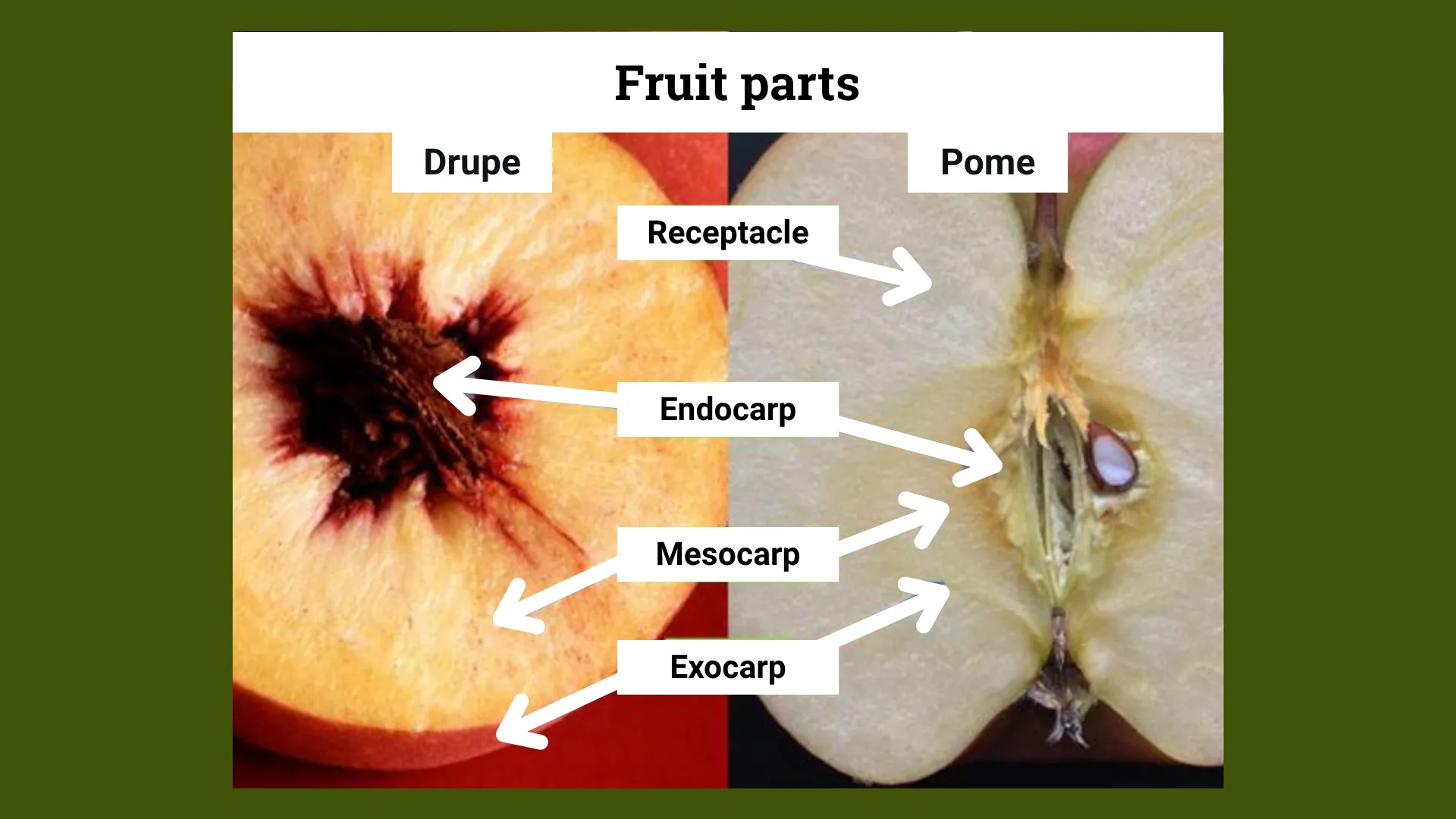 Fruit parts

Drupe

Pome

Receptacle

Endocarp

Mesocarp

Exocarp